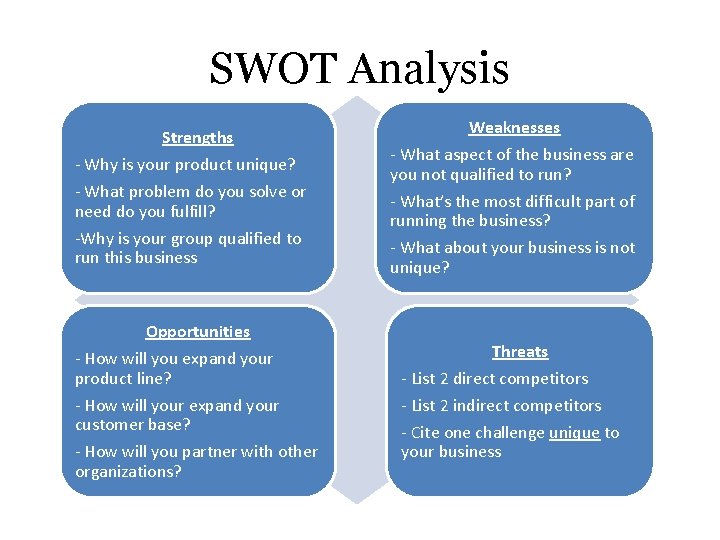 SWOT Analysis

Strengths

- Why is your product unique?

- What problem do you solve or need do you fulfill?

-Why is your group qualified to run this business

Weaknesses

- What aspect of the business are you not qualified to run?

- What's the most difficult part of running the business?

- What about your business is not unique?

Opportunities

- How will you expand your product line?

- How will your expand your customer base?

- How will you partner with other organizations?

Threats

- List 2 direct competitors

- List 2 indirect competitors

- Cite one challenge unique to your business